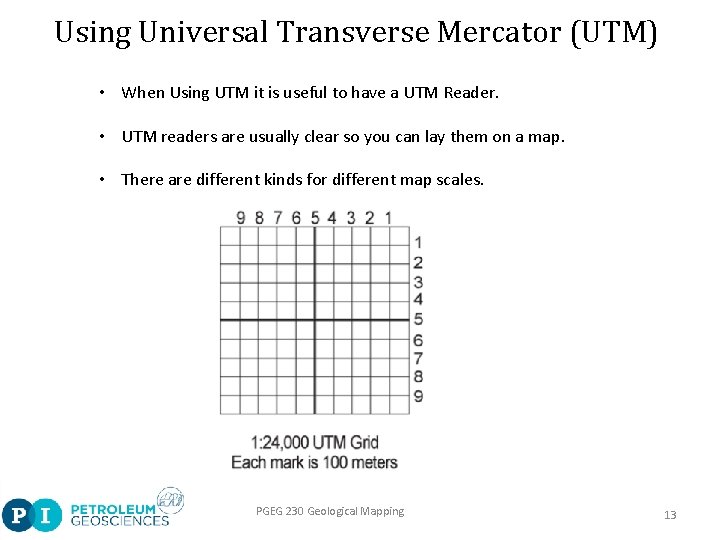 Using Universal Transverse Mercator (UTM)

• When Using UTM it is useful to have a UTM Reader.

• UTM readers are usually clear so you can lay them on a map.

• There are different kinds for different map scales.

9 8 7 6 5 4 3 2 1

1
2
3
4
5
6
7
8
9

1:24,000 UTM Grid
Each mark is 100 meters

PI PETROLEUM GEOSCIENCES

PGEG 230 Geological Mapping

13